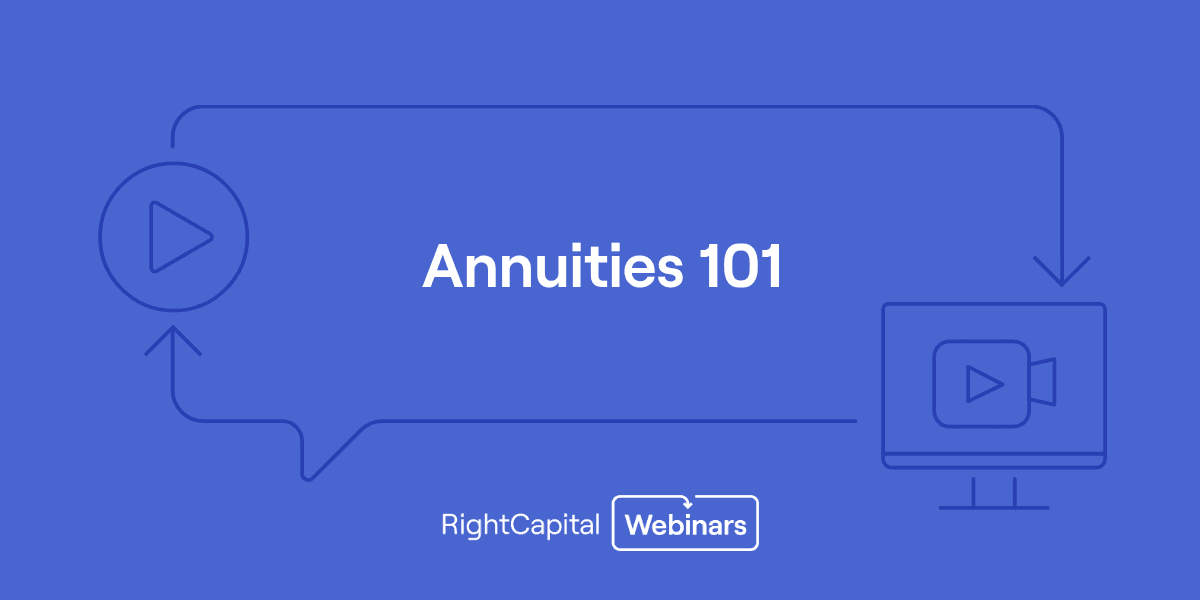 Annuities 101

RightCapital Webinars